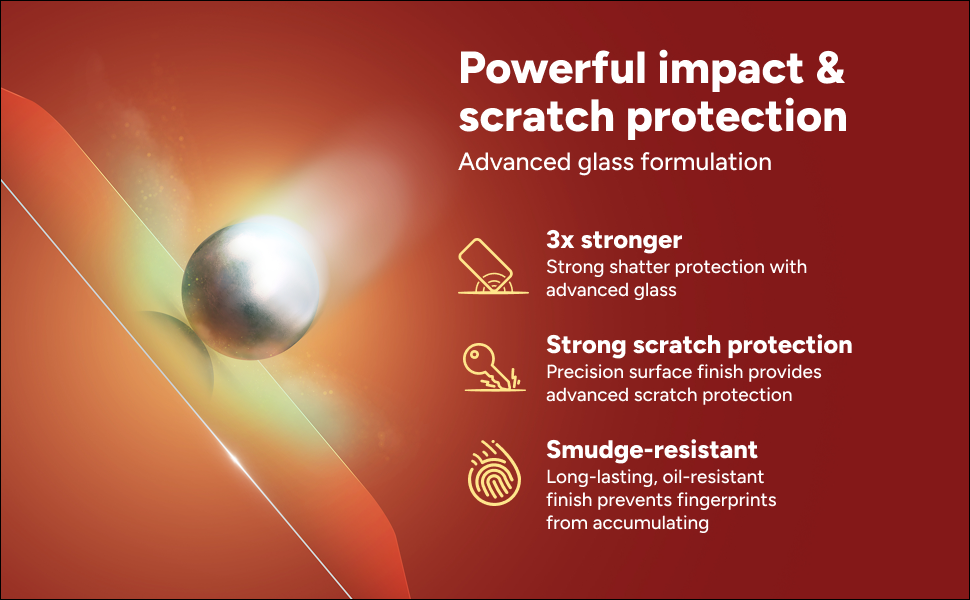 Powerful impact & scratch protection
Advanced glass formulation

3x stronger
Strong shatter protection with advanced glass

Strong scratch protection
Precision surface finish provides advanced scratch protection

Smudge-resistant
Long-lasting, oil-resistant finish prevents fingerprints from accumulating